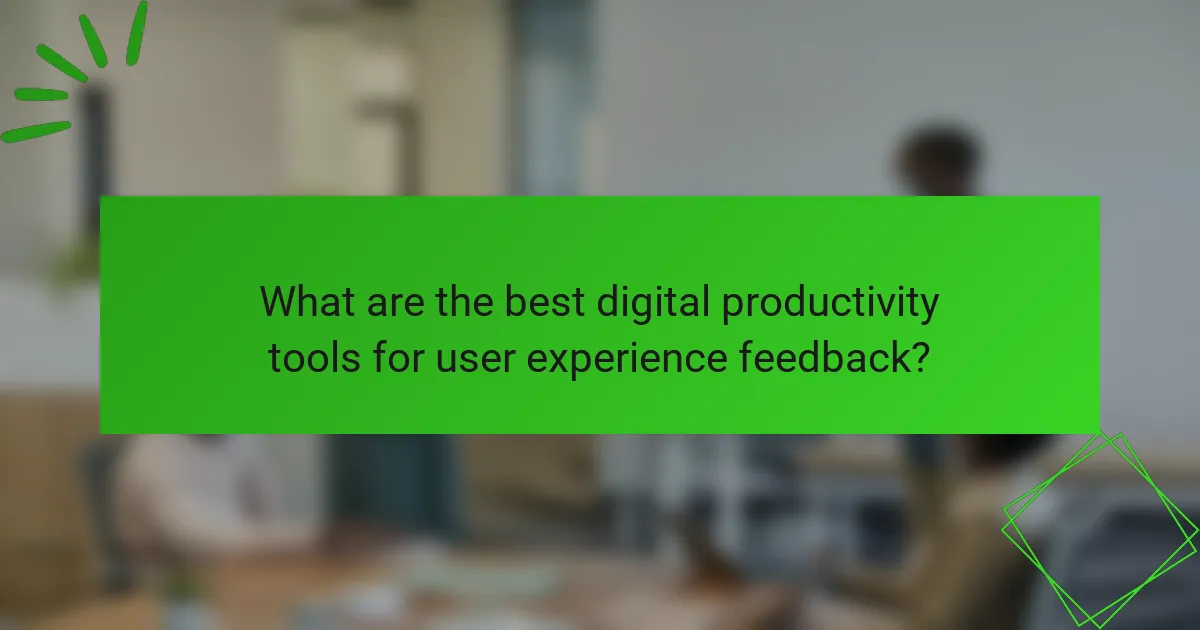 What are the best digital productivity tools for user experience feedback?